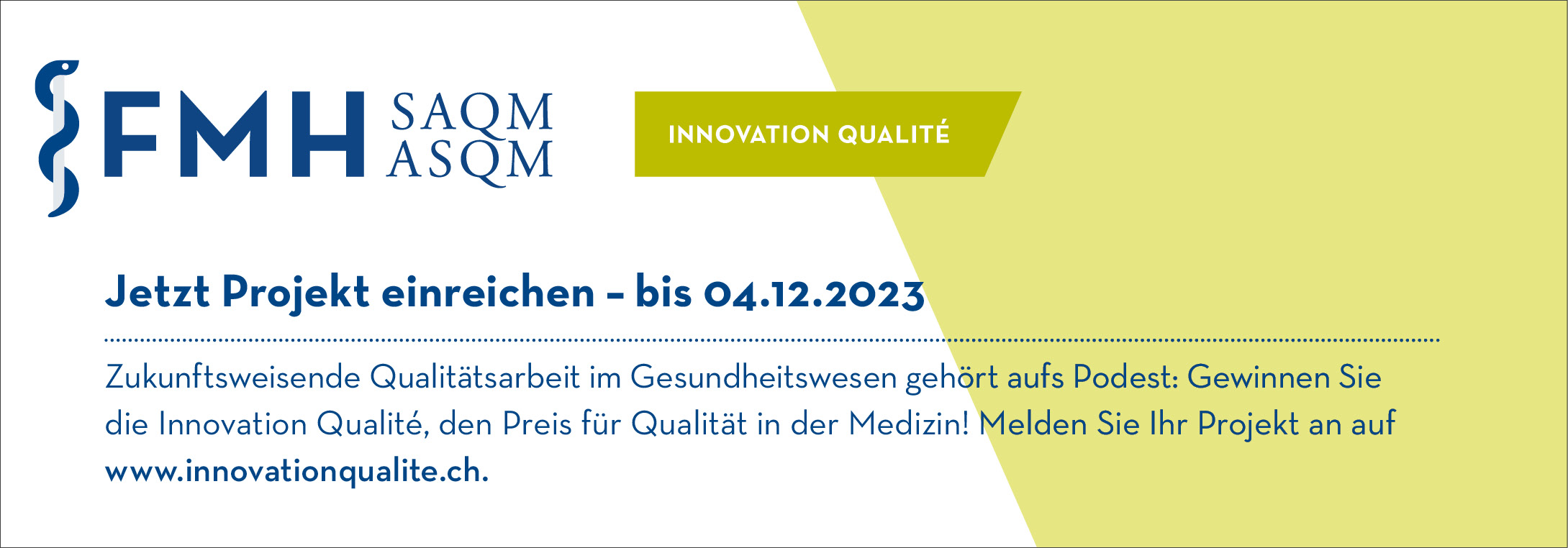 FMH SAQM ASQM

INNOVATION QUALITÉ

Jetzt Projekt einreichen – bis 04.12.2023

Zukunftsweisende Qualitätsarbeit im Gesundheitswesen gehört aufs Podest: Gewinnen Sie die Innovation Qualité, den Preis für Qualität in der Medizin! Melden Sie Ihr Projekt an auf www.innovationqualite.ch.